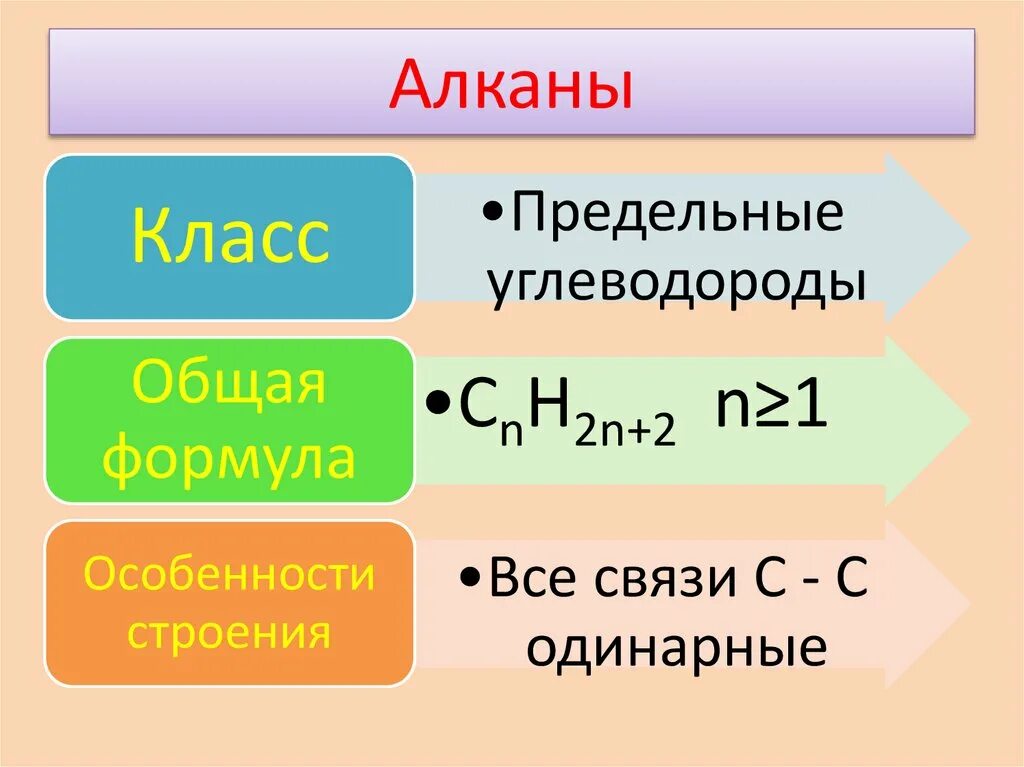 Алканы

Класс

•Предельные углеводороды

Общая формула

•$C_nH_{2n+2}$ $n≥1$

Особенности строения

•Все связи С - С одинарные